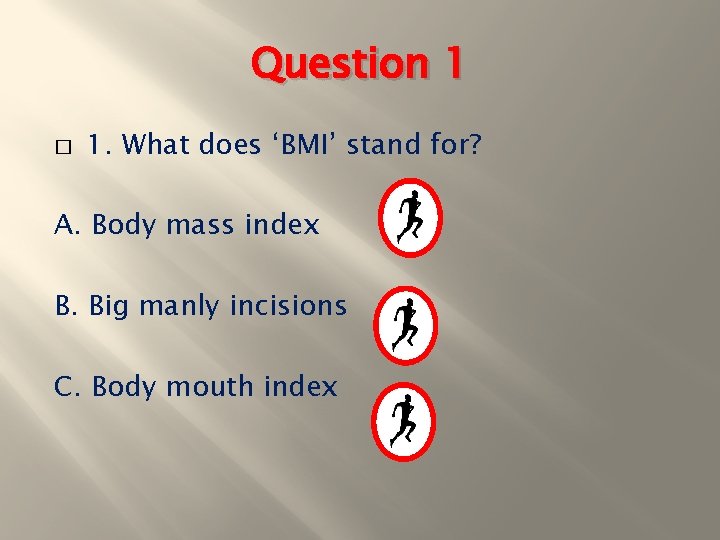 Question 1

1. What does ‘BMI’ stand for?

A. Body mass index

B. Big manly incisions

C. Body mouth index